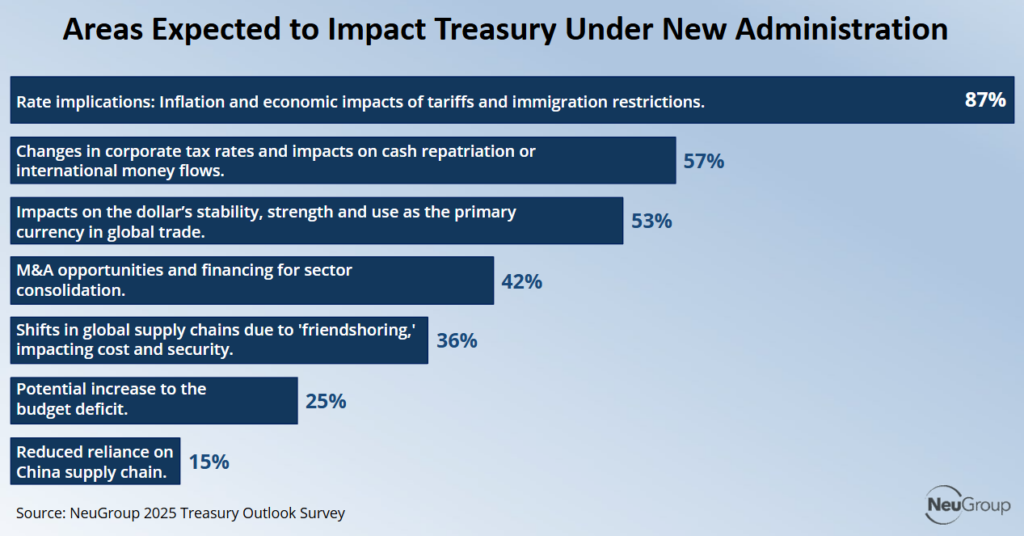 Areas Expected to Impact Treasury Under New Administration

Rate implications: Inflation and economic impacts of tariffs and immigration restrictions. 87%

Changes in corporate tax rates and impacts on cash repatriation or international money flows. 57%

Impacts on the dollar's stability, strength and use as the primary currency in global trade. 53%

M&A opportunities and financing for sector consolidation. 42%

Shifts in global supply chains due to 'friendshoring,' impacting cost and security. 36%

Potential increase to the budget deficit. 25%

Reduced reliance on China supply chain. 15%

Source: NeuGroup 2025 Treasury Outlook Survey

NeuGroup